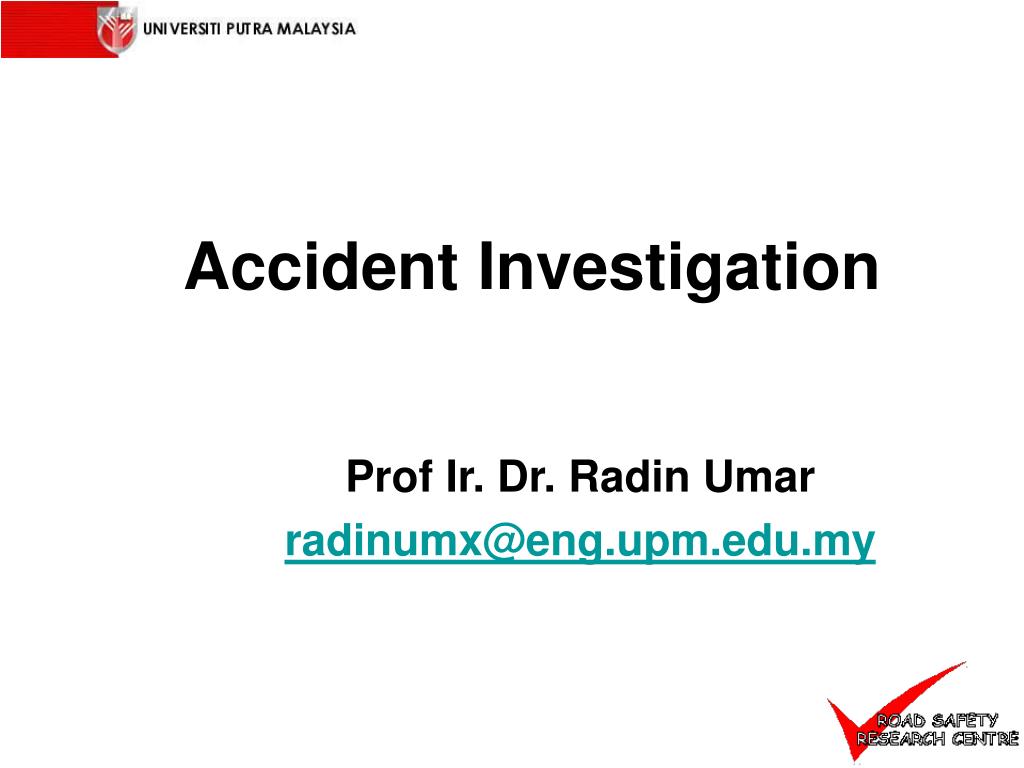 UNIVERSITI PUTRA MALAYSIA

Accident Investigation

Prof Ir. Dr. Radin Umar
radinumx@eng.upm.edu.my

ROAD SAFETY
RESEARCH CENTRE